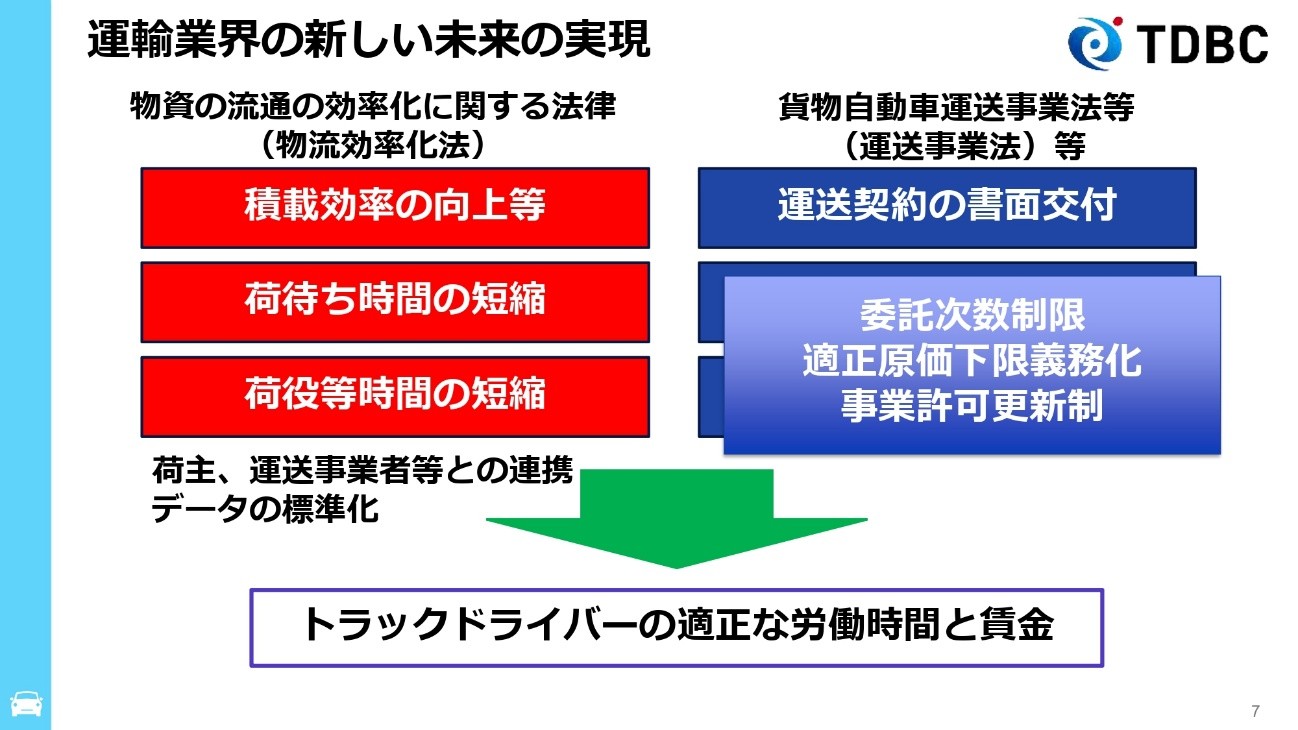 運輸業界の新しい未来の実現

TDBC

物資の流通の効率化に関する法律
（物流効率化法）

積載効率の向上等

荷待ち時間の短縮

荷役等時間の短縮

荷主、運送事業者等との連携
データの標準化

貨物自動車運送事業法等
（運送事業法）等

運送契約の書面交付

委託次数制限
適正原価下限義務化
事業許可更新制

トラックドライバーの適正な労働時間と賃金

7